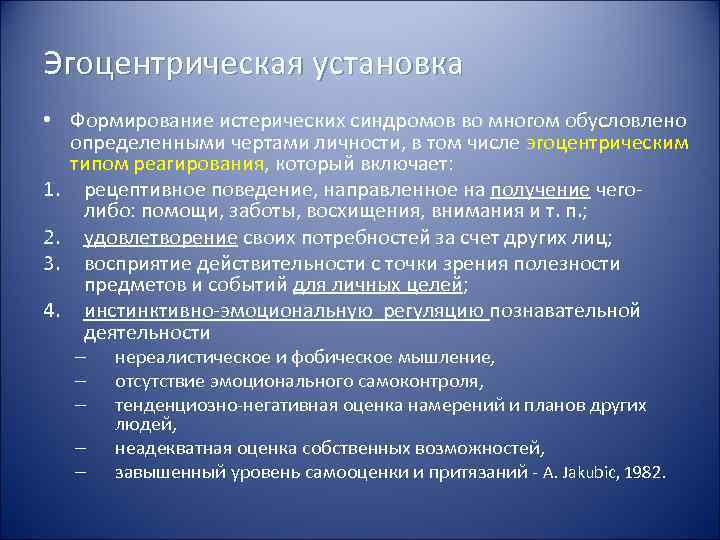 Эгоцентрическая установка

• Формирование истерических синдромов во многом обусловлено определенными чертами личности, в том числе эгоцентрическим типом реагирования, который включает:

1. рецептивное поведение, направленное на получение чего-либо: помощи, заботы, восхищения, внимания и т. п.;
2. удовлетворение своих потребностей за счет других лиц;
3. восприятие действительности с точки зрения полезности предметов и событий для личных целей;
4. инстинктивно-эмоциональную регуляцию познавательной деятельности
– нереалистическое и фобическое мышление,
– отсутствие эмоционального самоконтроля,
– тенденциозно-негативная оценка намерений и планов других людей,
– неадекватная оценка собственных возможностей,
– завышенный уровень самооценки и притязаний - A. Jakubic, 1982.